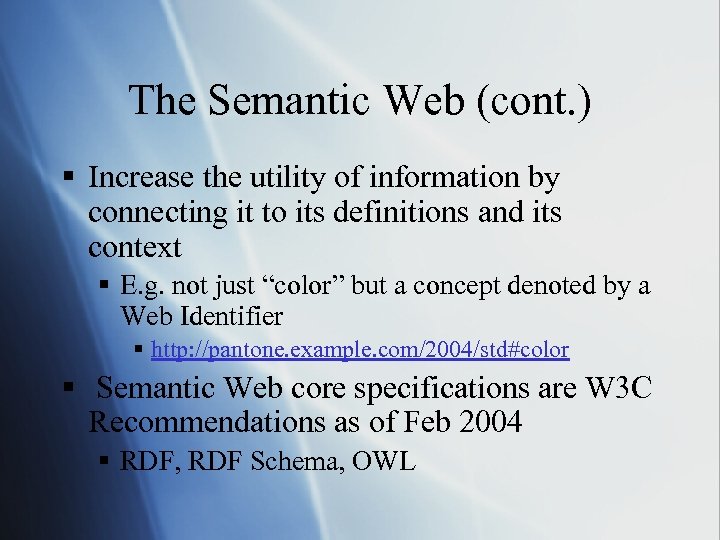 The Semantic Web (cont.)

▪ Increase the utility of information by connecting it to its definitions and its context

▪ E.g. not just “color” but a concept denoted by a Web Identifier

▪ http://pantone.example.com/2004/std#color

▪ Semantic Web core specifications are W3C Recommendations as of Feb 2004

▪ RDF, RDF Schema, OWL